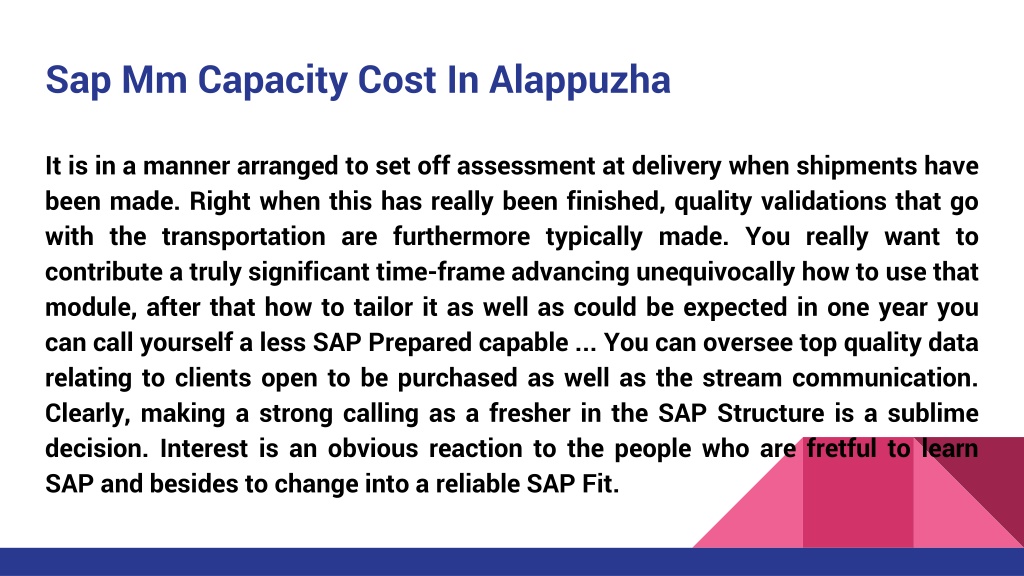 Sap Mm Capacity Cost In Alappuzha

It is in a manner arranged to set off assessment at delivery when shipments have been made. Right when this has really been finished, quality validations that go with the transportation are furthermore typically made. You really want to contribute a truly significant time-frame advancing unequivocally how to use that module, after that how to tailor it as well as could be expected in one year you can call yourself a less SAP Prepared capable ... You can oversee top quality data relating to clients open to be purchased as well as the stream communication. Clearly, making a strong calling as a fresher in the SAP Structure is a sublime decision. Interest is an obvious reaction to the people who are fretful to learn SAP and besides to change into a reliable SAP Fit.